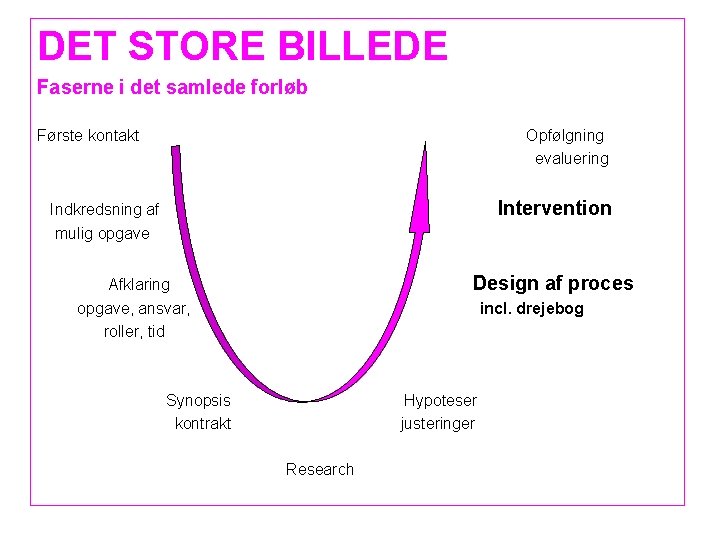 DET STORE BILLEDE

Faserne i det samlede forløb

Første kontakt

Indkredsning af mulig opgave

Afklaring opgave, ansvar, roller, tid

Synopsis kontrakt

Research

Hypoteser justeringer

Design af proces
incl. drejebog

Intervention

Opfølgning evaluering